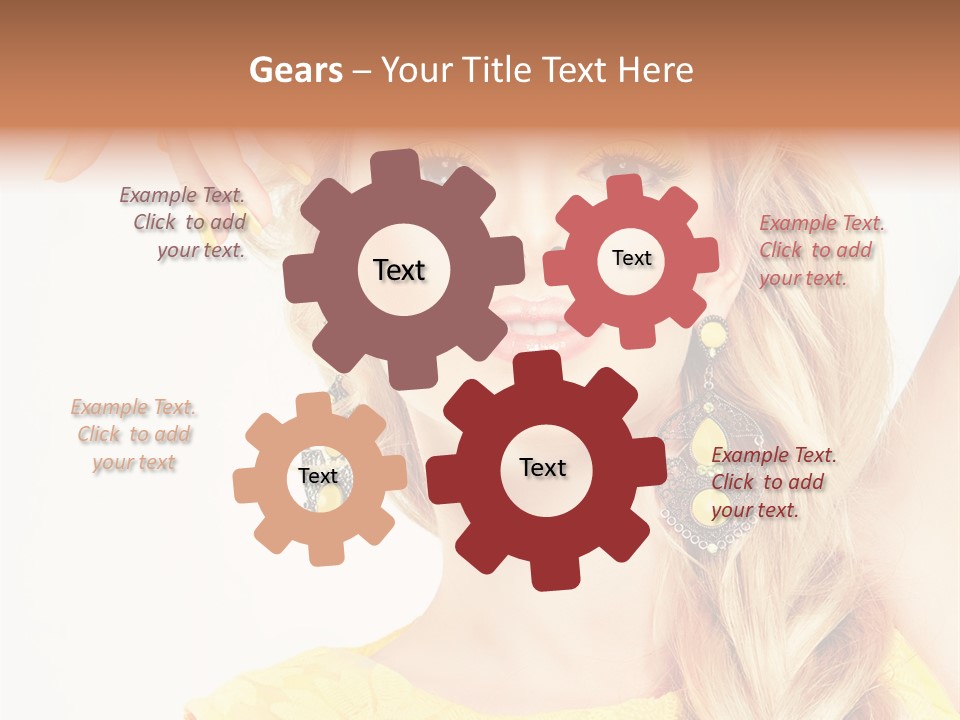 Gears – Your Title Text Here

Example Text. Click to add your text.

Text

Text

Example Text. Click to add your text.

Example Text. Click to add your text

Text

Text

Example Text. Click to add your text.